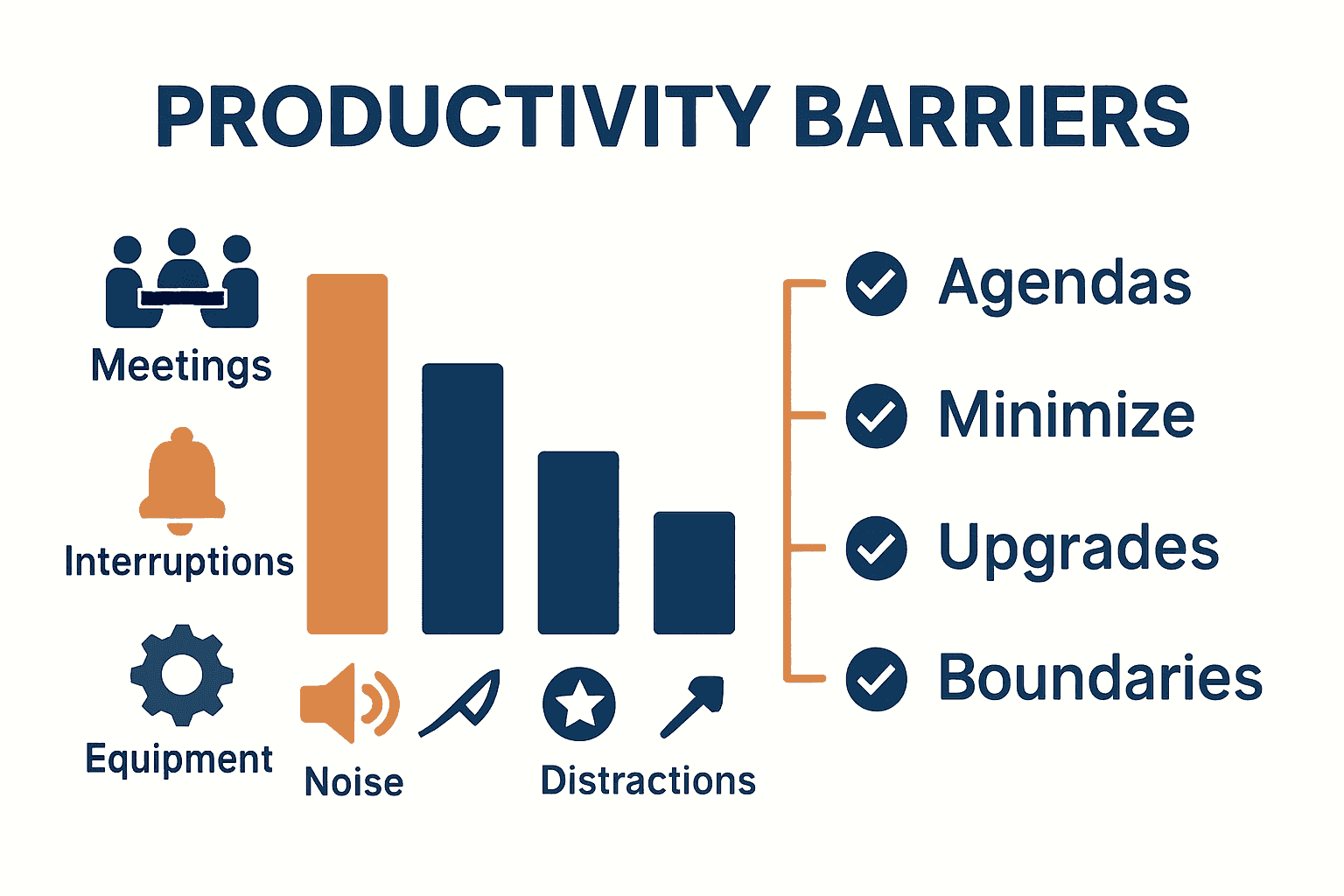 PRODUCTIVITY BARRIERS

Meetings

Interruptions

Equipment

Noise

Distractions

Agendas

Minimize

Upgrades

Boundaries